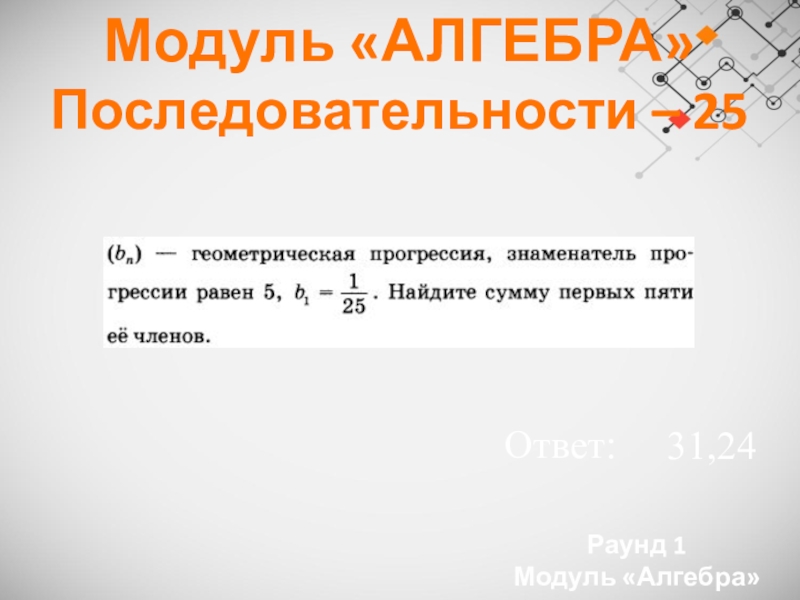 Модуль «АЛГЕБРА»
Последовательности – 25

$(b_n)$ — геометрическая прогрессия, знаменатель прогрессии равен 5, $b_1 = \frac{1}{25}$. Найдите сумму первых пяти её членов.

Ответ: 31,24

Раунд 1
Модуль «Алгебра»